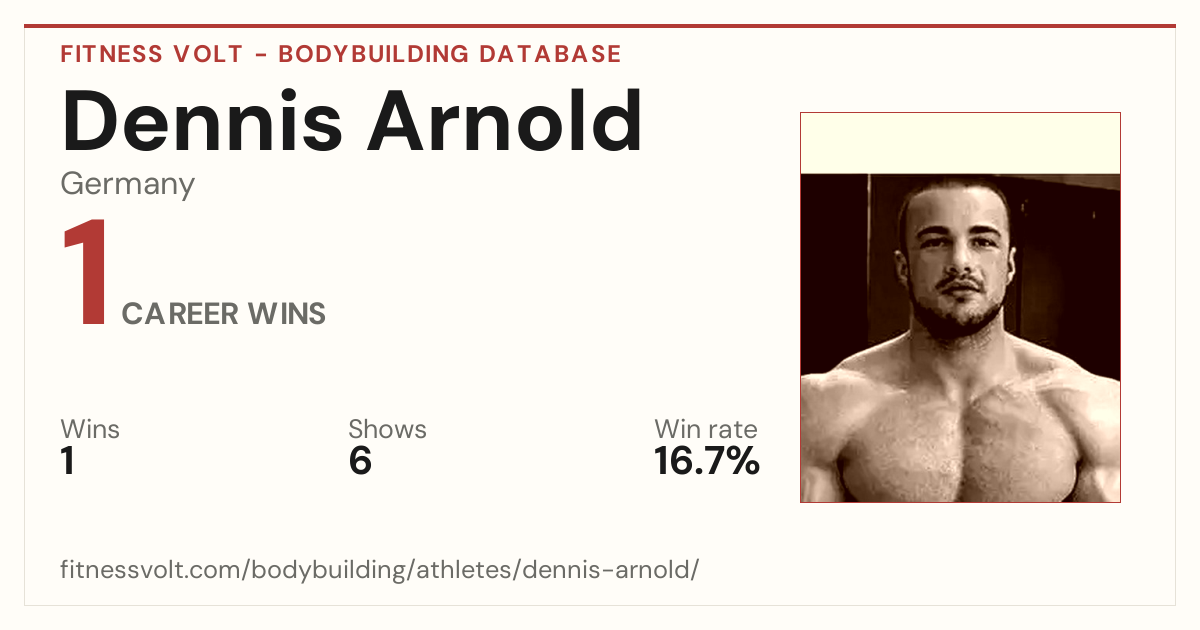 FITNESS VOLT - BODYBUILDING DATABASE

Dennis Arnold

Germany

1 CAREER WINS

Wins
1

Shows
6

Win rate
16.7%

fitnessvolt.com/bodybuilding/athletes/dennis-arnold/